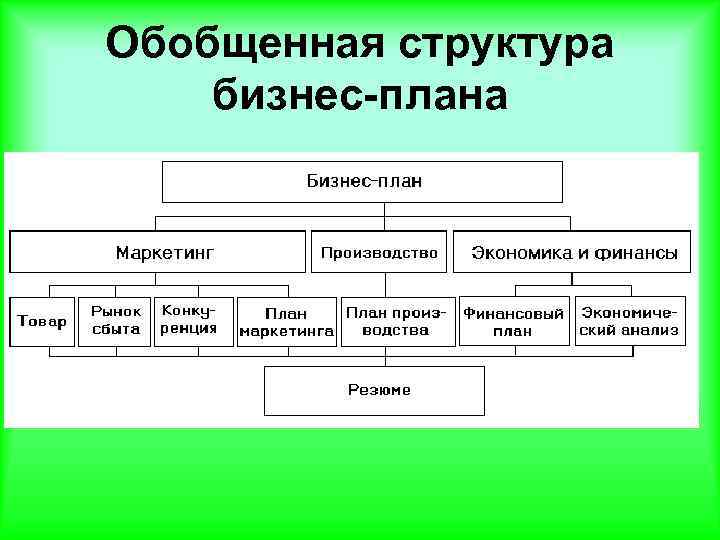 Обобщенная структура бизнес-плана

Бизнес-план

Маркетинг

Производство

Экономика и финансы

Товар

Рынок сбыта

Конкуренция

План маркетинга

План производства

Финансовый план

Экономический анализ

Резюме